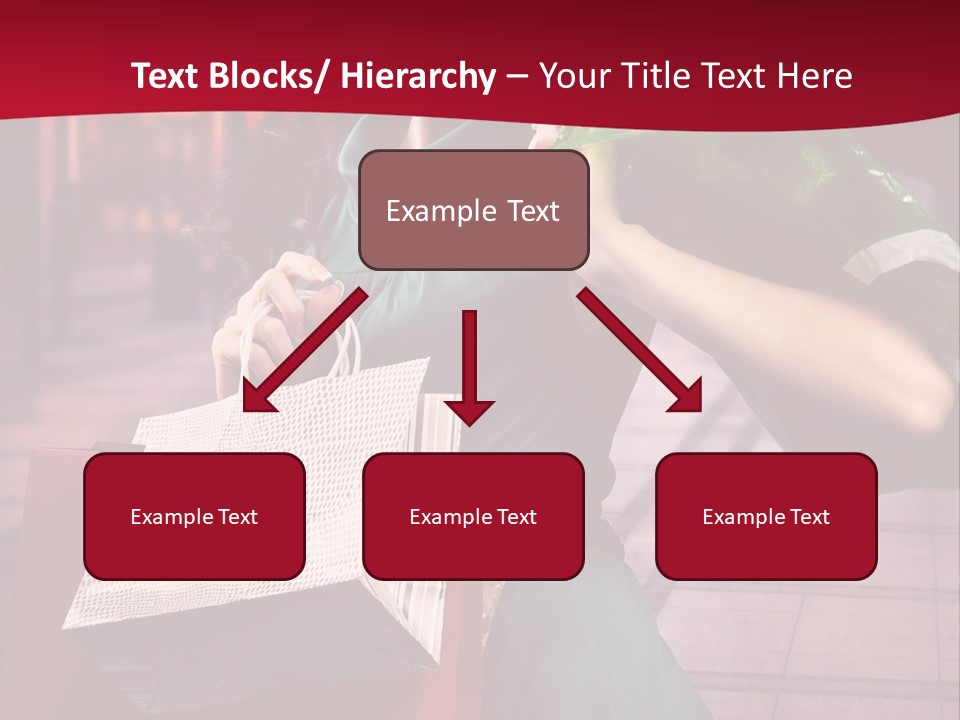 Text Blocks/ Hierarchy – Your Title Text Here

Example Text

Example Text

Example Text

Example Text